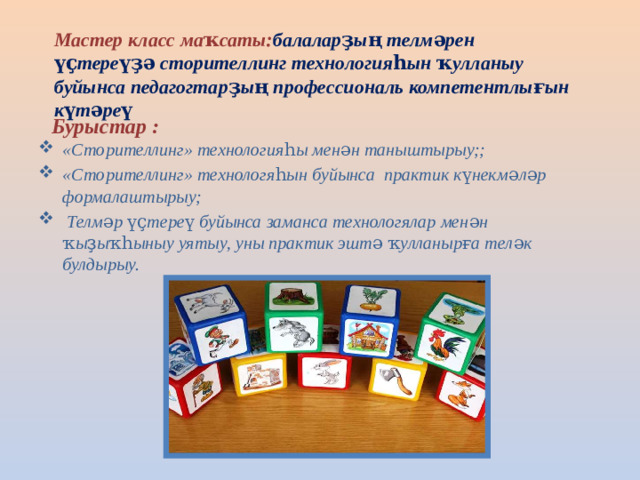 Мастер класс маҡсаты:балаларҙың телмәрен үҫтереүҙә сторителлинг технологияһын ҡулланыу буйынса педагогтарҙың профессиональ компетентлығын күтәреү

Бурыстар :

❖ «Сторителлинг» технологияһы менән таныштырыу;;

❖ «Сторителлинг» технологяһын буйынса практик күнекмәләр формалаштырыу;

❖ Телмәр үҫтереү буйынса заманса технологялар менән ҡыҙыҡһыныу уятыу, уны практик эштә ҡулланырға теләк булдырыу.